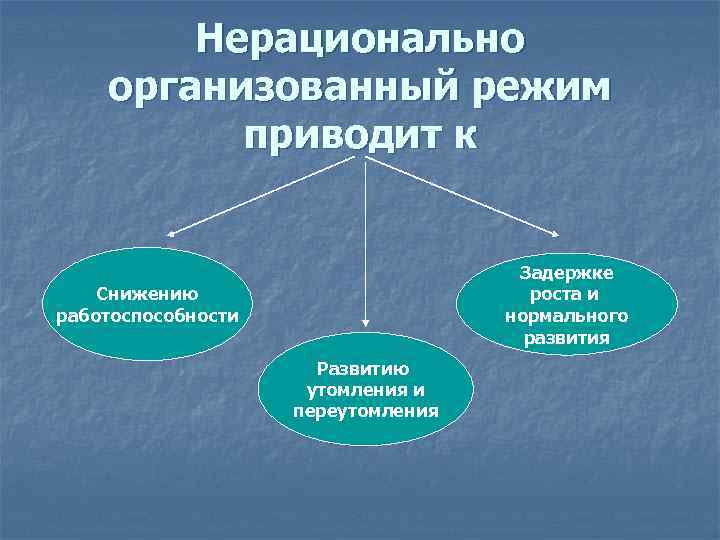 Нерационально организованный режим приводит к

Снижению работоспособности

Развитию утомления и переутомления

Задержке роста и нормального развития